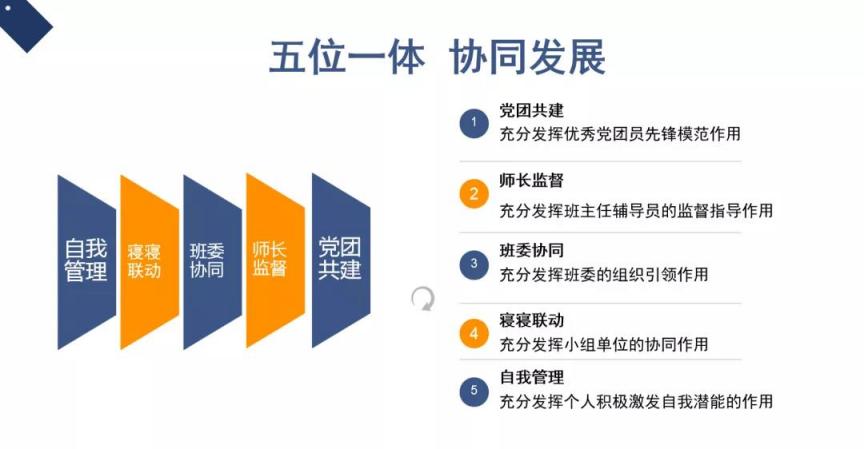 五位一体 协同发展

自我管理

寝寝联动

班委协同

师长监督

党团共建

1 党团共建
充分发挥优秀党团员先锋模范作用

2 师长监督
充分发挥班主任辅导员的监督指导作用

3 班委协同
充分发挥班委的组织引领作用

4 寝寝联动
充分发挥小组单位的协同作用

5 自我管理
充分发挥个人积极激发自我潜能的作用